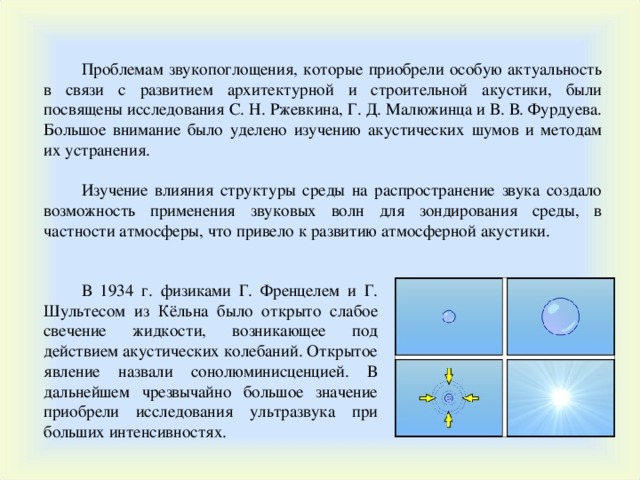 Проблемам звукопоглощения, которые приобрели особую актуальность в связи с развитием архитектурной и строительной акустики, были посвящены исследования С. Н. Ржевкина, Г. Д. Малюжинца и В. В. Фурдуева. Большое внимание было уделено изучению акустических шумов и методам их устранения.

Изучение влияния структуры среды на распространение звука создало возможность применения звуковых волн для зондирования среды, в частности атмосферы, что привело к развитию атмосферной акустики.

В 1934 г. физиками Г. Френцелем и Г. Шультесом из Кёльна было открыто слабое свечение жидкости, возникающее под действием акустических колебаний. Открытое явление назвали сонолюминисценцией. В дальнейшем чрезвычайно большое значение приобрели исследования ультразвука при больших интенсивностях.